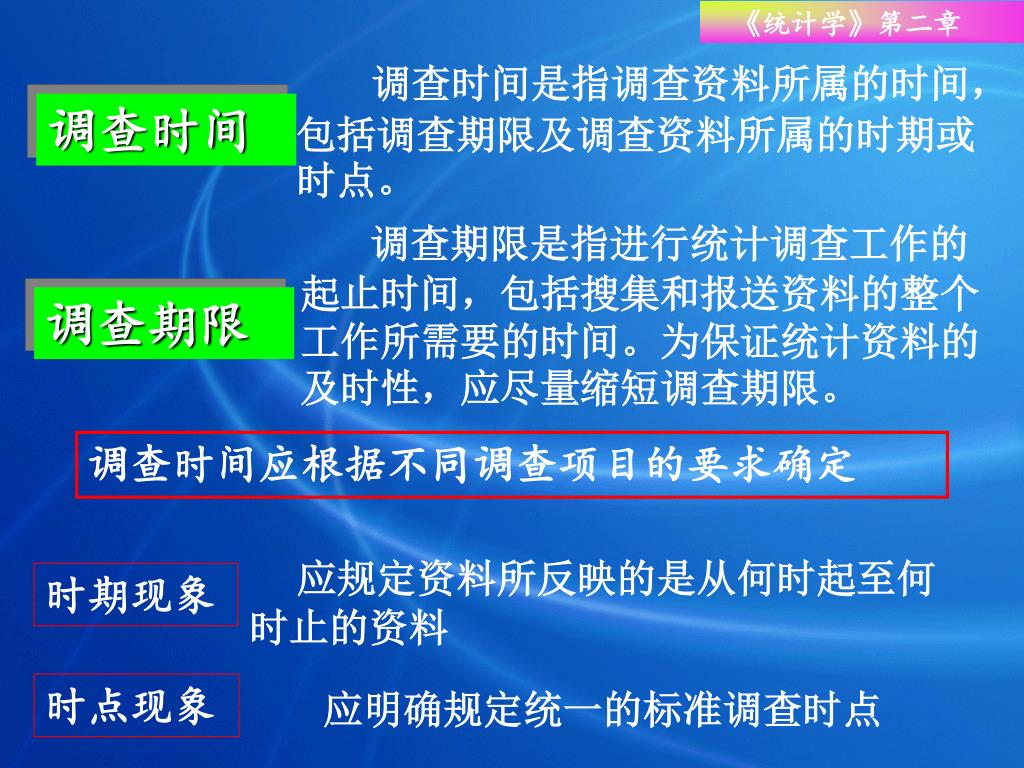 《统计学》第二章

调查时间

调查时间是指调查资料所属的时间，包括调查期限及调查资料所属的时期或时点。

调查期限

调查期限是指进行统计调查工作的起止时间，包括搜集和报送资料的整个工作所需要的时间。为保证统计资料的及时性，应尽量缩短调查期限。

调查时间应根据不同调查项目的要求确定

时期现象

应规定资料所反映的是从何时起至何时止的资料

时点现象

应明确规定统一的标准调查时点